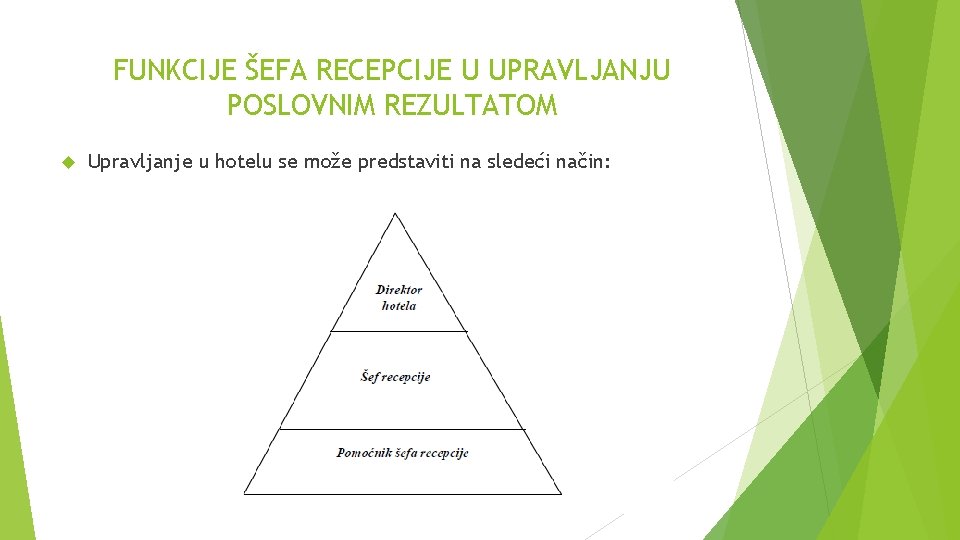 FUNKCIJE ŠEFA RECEPCIJE U UPRAVLJANJU POSLOVNIM REZULTATOM

Upravljanje u hotelu se može predstaviti na sledeći način:

Direktor hotela

Šef recepcije

Pomoćnik šefa recepcije